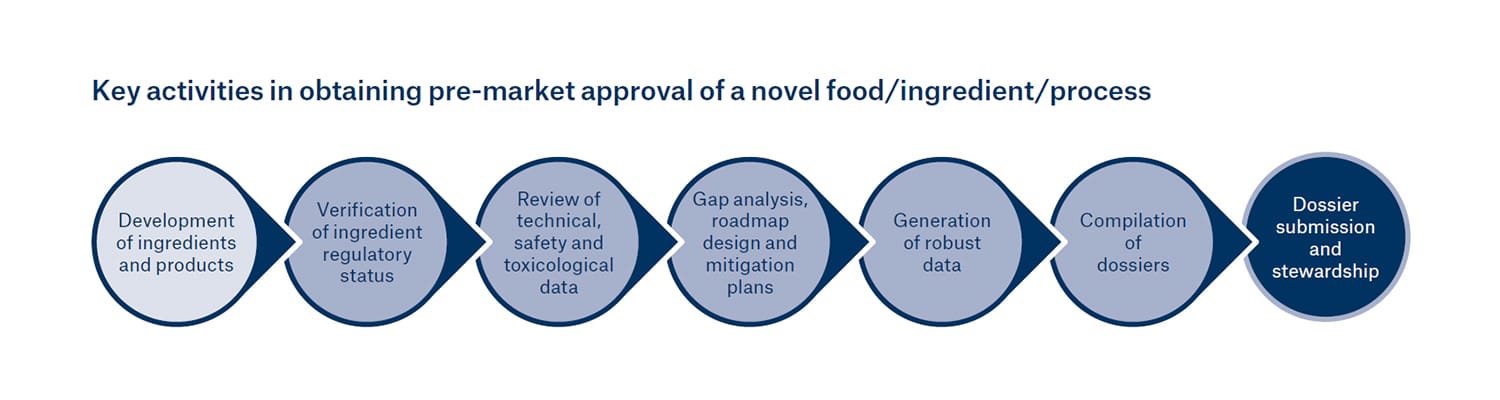 Key activities in obtaining pre-market approval of a novel food/ingredient/process

Development of ingredients and products

Verification of ingredient regulatory status

Review of technical, safety and toxicological data

Gap analysis, roadmap design and mitigation plans

Generation of robust data

Compilation of dossiers

Dossier submission and stewardship